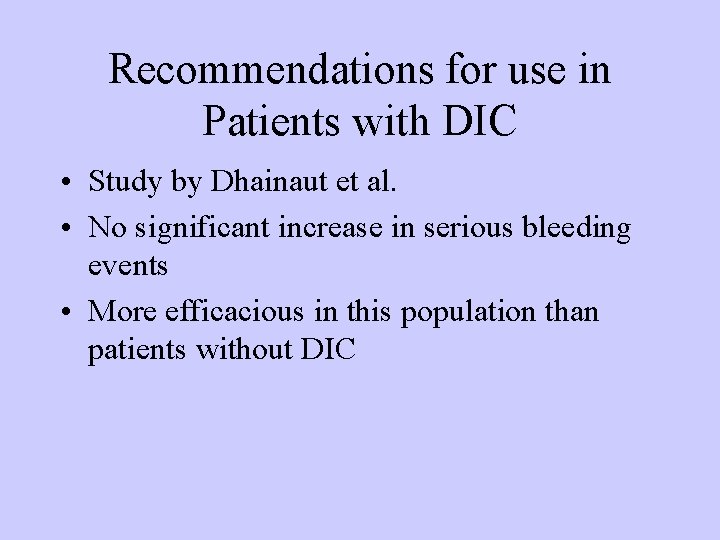 Recommendations for use in Patients with DIC

• Study by Dhainaut et al.
• No significant increase in serious bleeding events
• More efficacious in this population than patients without DIC